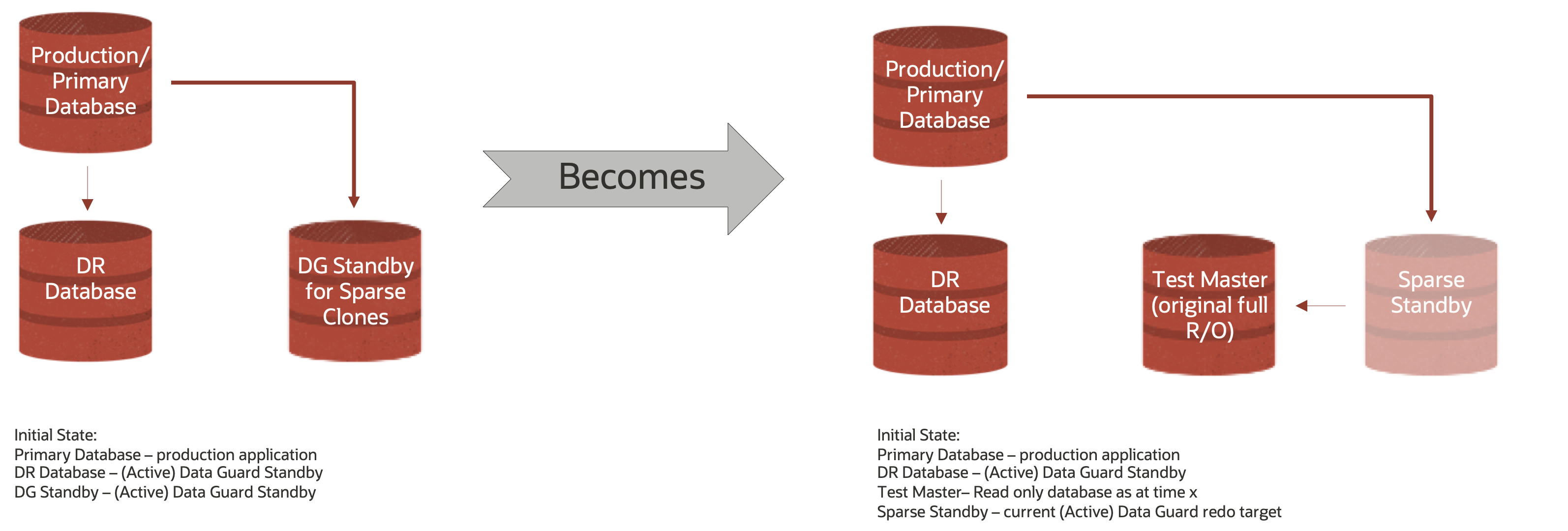 Production/ Primary Database

DR Database

DG Standby for Sparse Clones

Becomes

Production/ Primary Database

DR Database

Test Master (original full R/O)

Sparse Standby

Initial State:
Primary Database – production application
DR Database – (Active) Data Guard Standby
DG Standby – (Active) Data Guard Standby

Initial State:
Primary Database – production application
DR Database – (Active) Data Guard Standby
Test Master– Read only database as at time x
Sparse Standby – current (Active) Data Guard redo target